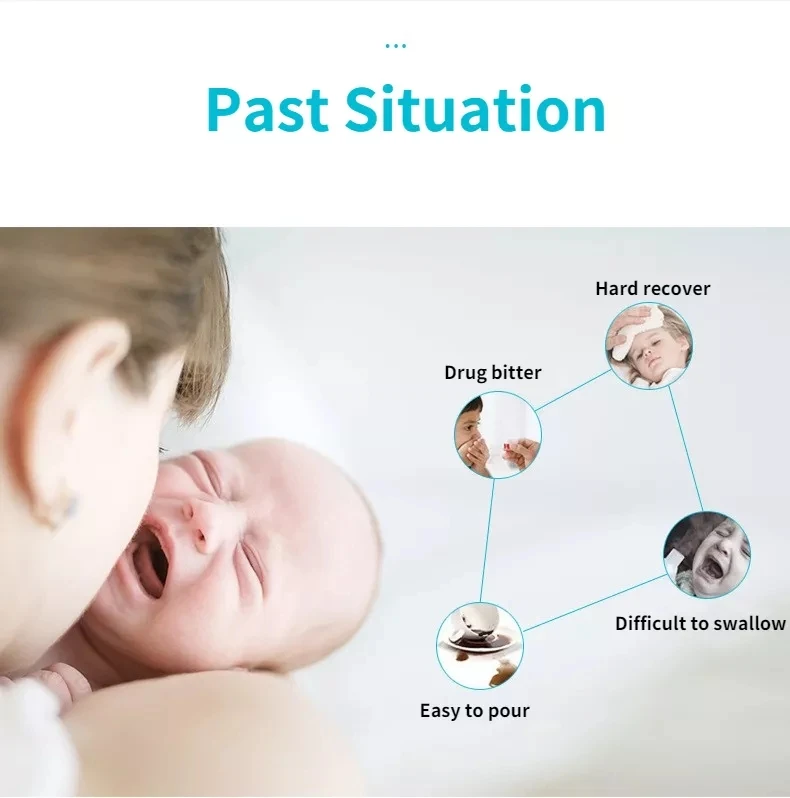 ...

Past Situation

Hard recover

Drug bitter

Difficult to swallow

Easy to pour